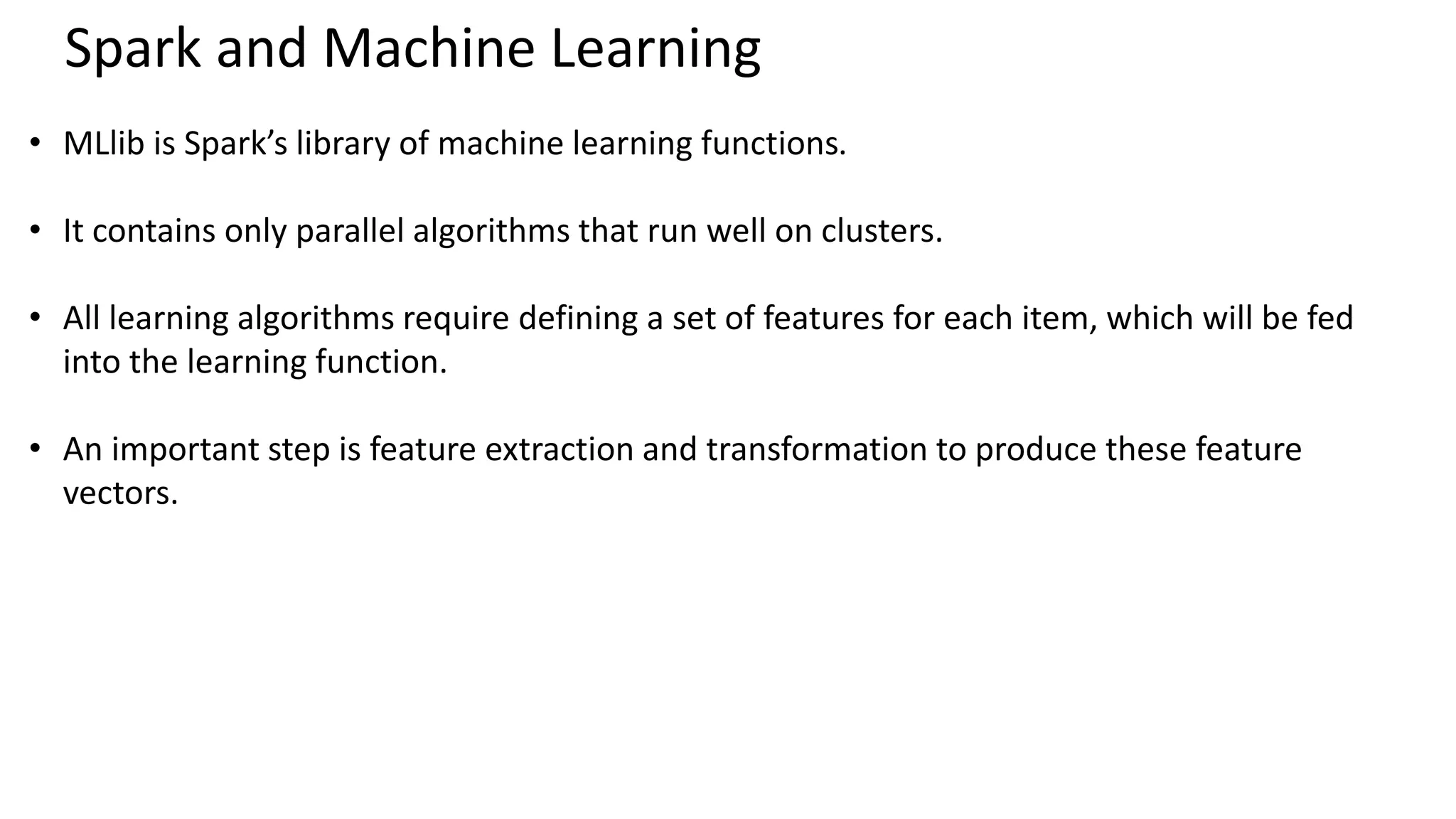 Spark and Machine Learning

• MLlib is Spark’s library of machine learning functions.

• It contains only parallel algorithms that run well on clusters.

• All learning algorithms require defining a set of features for each item, which will be fed into the learning function.

• An important step is feature extraction and transformation to produce these feature vectors.